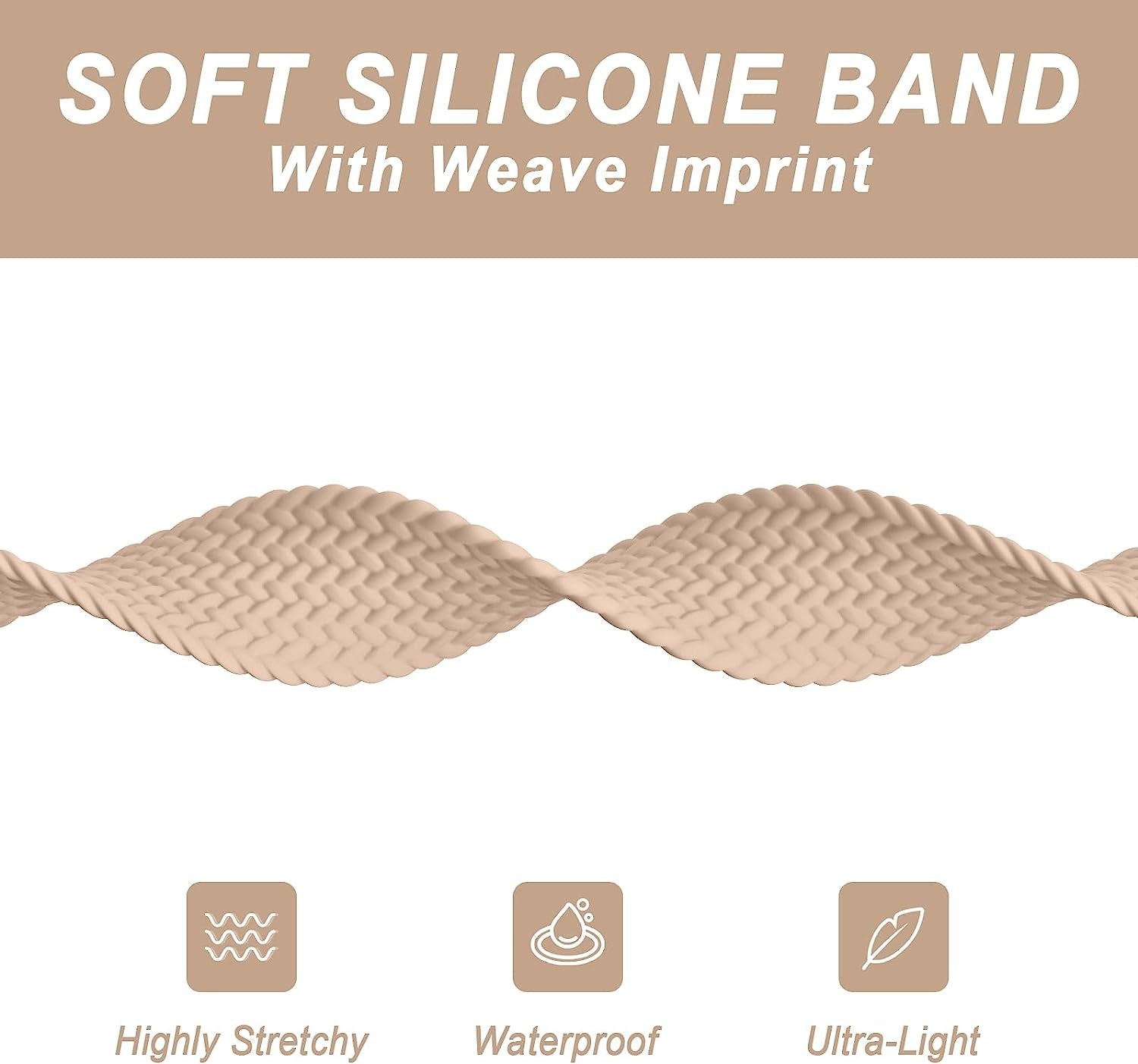 SOFT SILICONE BAND
With Weave Imprint

Highly Stretchy

Waterproof

Ultra-Light